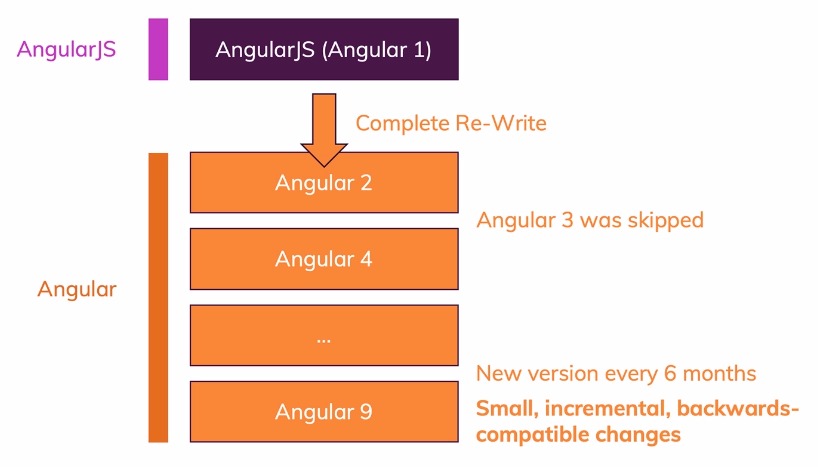 AngularJS

AngularJS (Angular 1)

Complete Re-Write

Angular

Angular 2

Angular 3 was skipped

Angular 4

...

New version every 6 months

Angular 9

Small, incremental, backwards-compatible changes